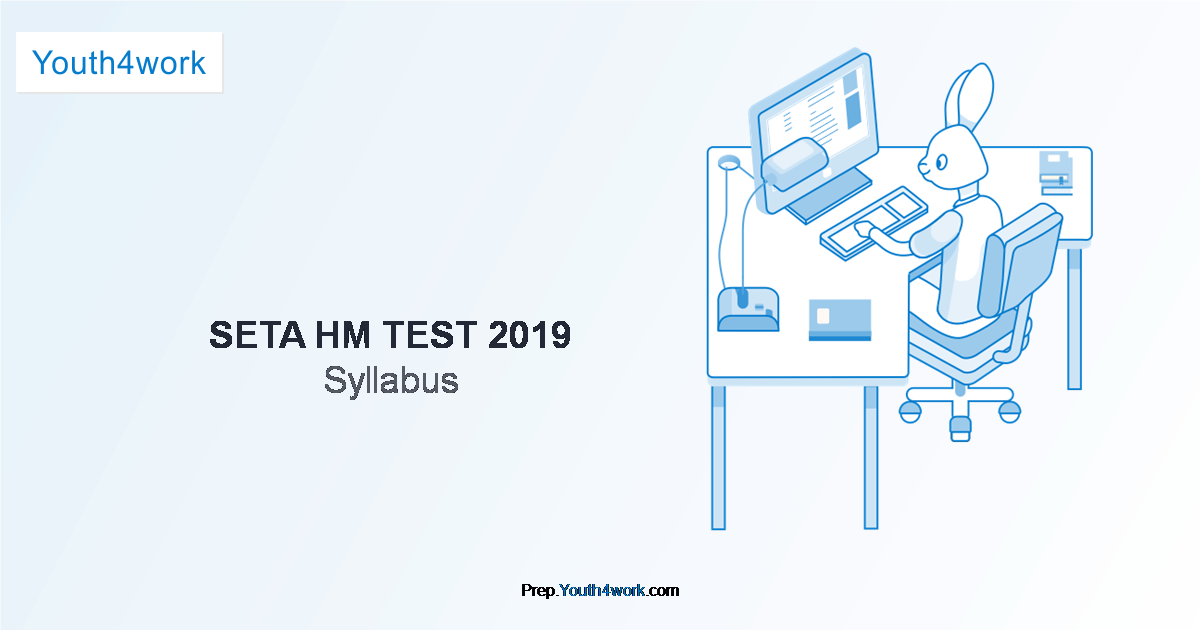 Youth4work

SETA HM TEST 2019
Syllabus

Prep.Youth4work.com